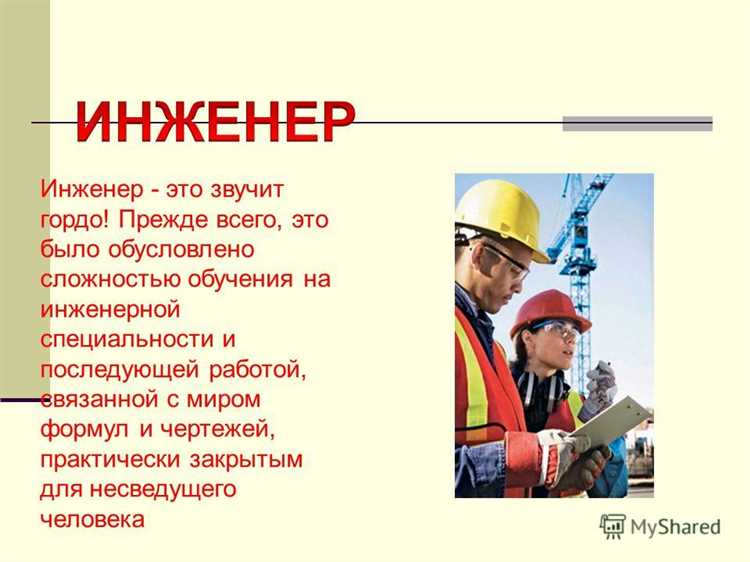 ИНЖЕНЕР

Инженер - это звучит гордо! Прежде всего, это было обусловлено сложностью обучения на инженерной специальности и последующей работой, связанной с миром формул и чертежей, практически закрытым для несведущего человека

MyShared